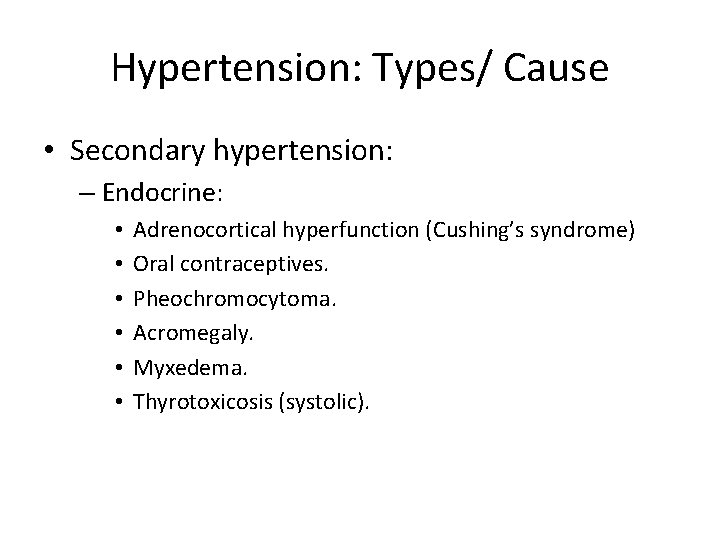 Hypertension: Types/ Cause

• Secondary hypertension:

– Endocrine:

• Adrenocortical hyperfunction (Cushing's syndrome)
• Oral contraceptives.
• Pheochromocytoma.
• Acromegaly.
• Myxedema.
• Thyrotoxicosis (systolic).